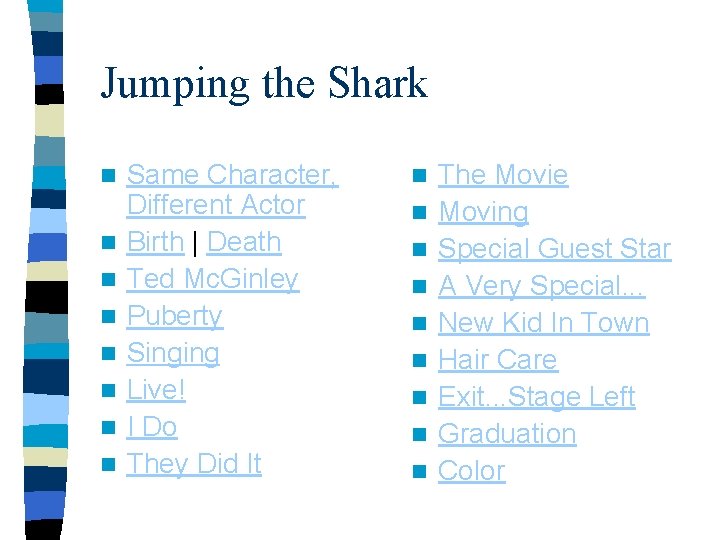 Jumping the Shark

- Same Character, Different Actor
- Birth | Death
- Ted McGinley
- Puberty
- Singing
- Live!
- I Do
- They Did It

- The Movie
- Moving
- Special Guest Star
- A Very Special...
- New Kid In Town
- Hair Care
- Exit...Stage Left
- Graduation
- Color